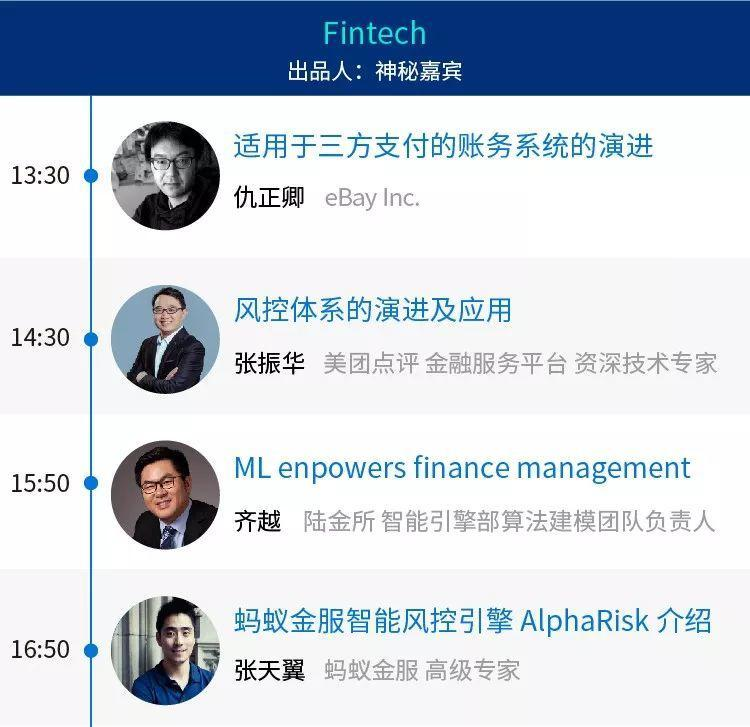 Fintech
出品人：神秘嘉宾

13:30
适用于三方支付的账务系统的演进
仇正卿 eBay Inc.

14:30
风控体系的演进及应用
张振华 美团点评 金融服务平台 资深技术专家

15:50
ML enpowers finance management
齐越 陆金所 智能引擎部算法建模团队负责人

16:50
蚂蚁金服智能风控引擎 AlphaRisk 介绍
张天翼 蚂蚁金服 高级专家